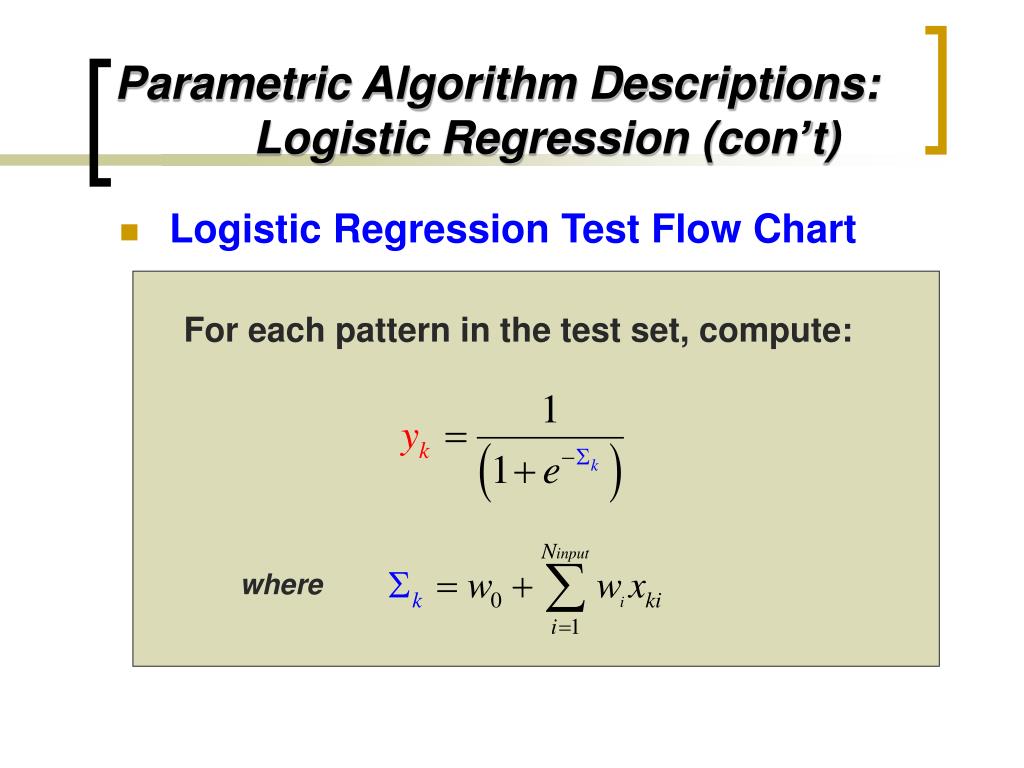 Parametric Algorithm Descriptions: Logistic Regression (con't)

Logistic Regression Test Flow Chart

For each pattern in the test set, compute:

$y_k = \frac{1}{\left(1 + e^{-\Sigma_k}\right)}$

where $\Sigma_k = w_0 + \sum_{i=1}^{N_{input}} w_i x_{ki}$